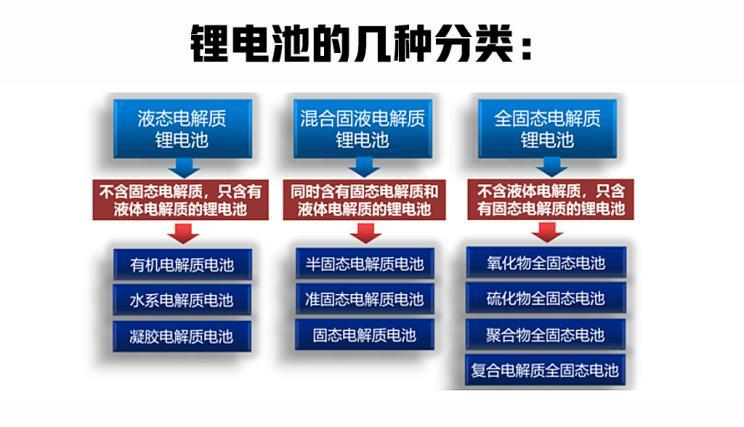 锂电池的几种分类：

液态电解质锂电池

不含固态电解质，只含有液体电解质的锂电池

有机电解质电池

水系电解质电池

凝胶电解质电池

混合固液电解质锂电池

同时含有固态电解质和液体电解质的锂电池

半固态电解质电池

准固态电解质电池

固态电解质电池

全固态电解质锂电池

不含液体电解质，只含有固态电解质的锂电池

氧化物全固态电池

硫化物全固态电池

聚合物全固态电池

复合电解质全固态电池